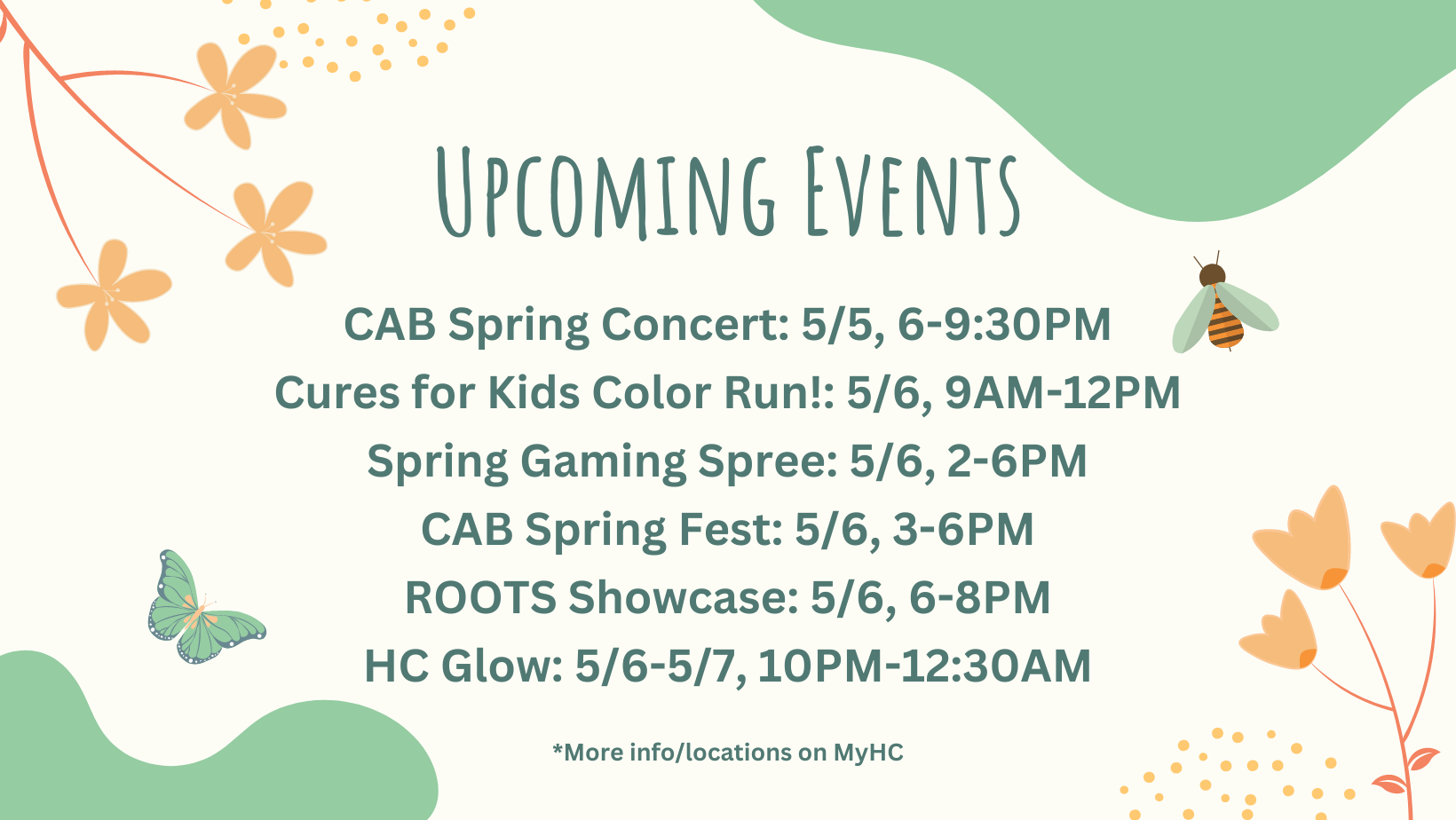 Upcoming Events

CAB Spring Concert: 5/5, 6-9:30PM
Cures for Kids Color Run!: 5/6, 9AM-12PM
Spring Gaming Spree: 5/6, 2-6PM
CAB Spring Fest: 5/6, 3-6PM
ROOTS Showcase: 5/6, 6-8PM
HC Glow: 5/6-5/7, 10PM-12:30AM

*More info/locations on MyHC